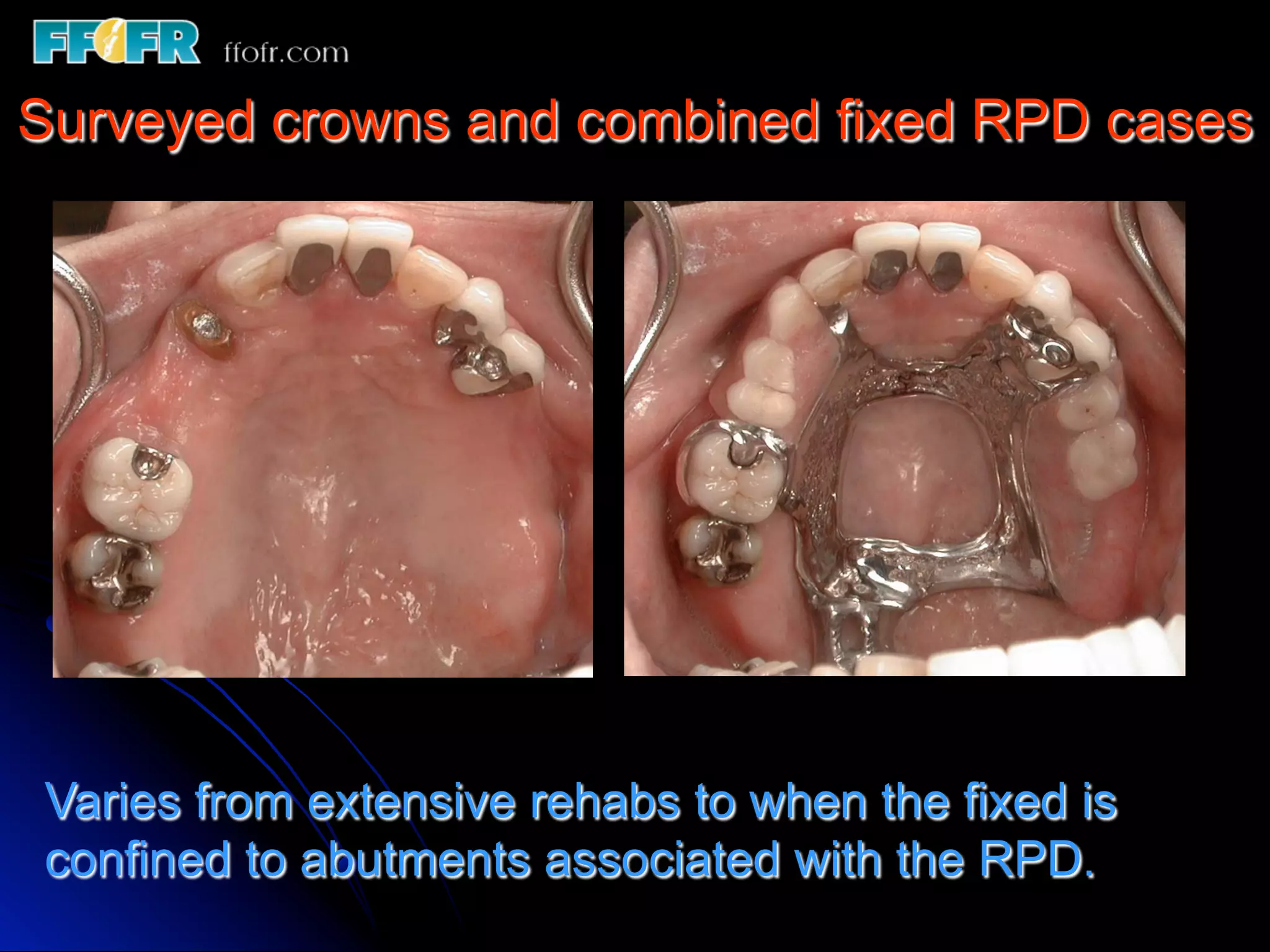 FFOFR ffofr.com

Surveyed crowns and combined fixed RPD cases

Varies from extensive rehabs to when the fixed is confined to abutments associated with the RPD.